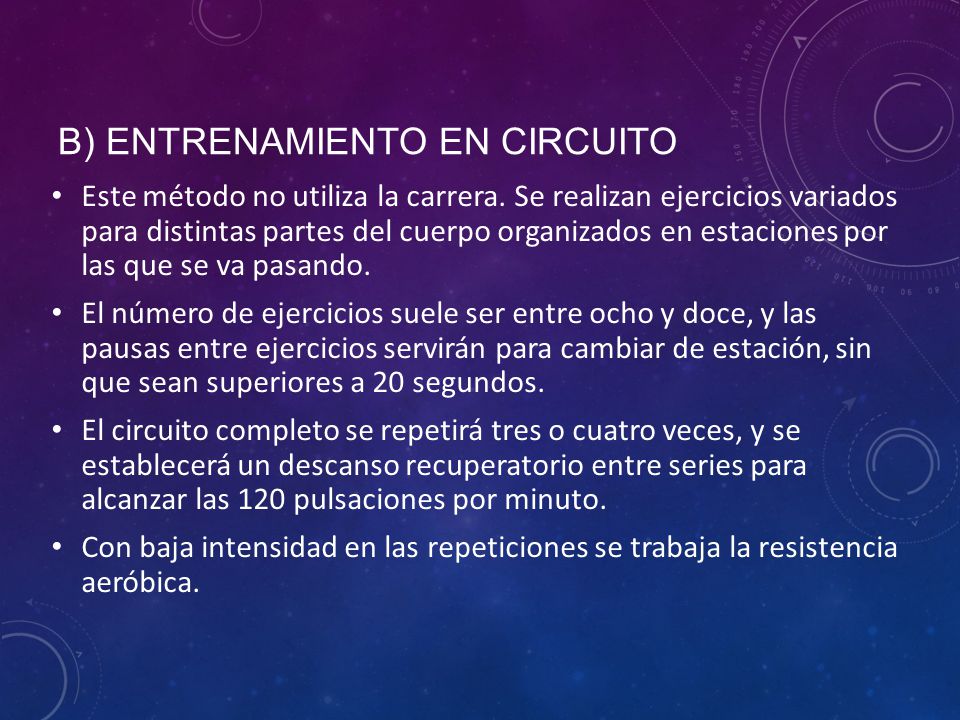 B) ENTRENAMIENTO EN CIRCUITO

• Este método no utiliza la carrera. Se realizan ejercicios variados para distintas partes del cuerpo organizados en estaciones por las que se va pasando.

• El número de ejercicios suele ser entre ocho y doce, y las pausas entre ejercicios servirán para cambiar de estación, sin que sean superiores a 20 segundos.

• El circuito completo se repetirá tres o cuatro veces, y se establecerá un descanso recuperatorio entre series para alcanzar las 120 pulsaciones por minuto.

• Con baja intensidad en las repeticiones se trabaja la resistencia aeróbica.